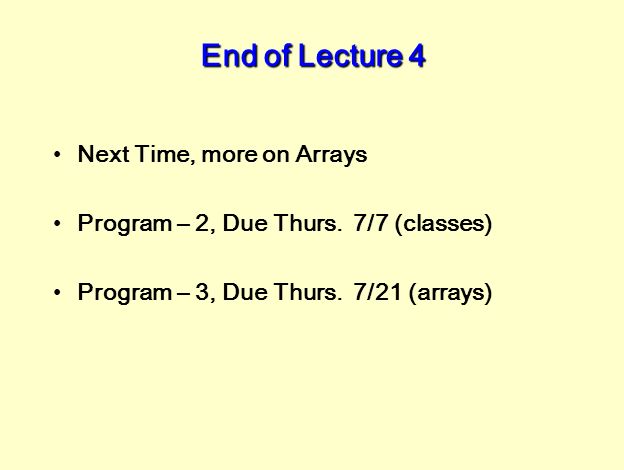 End of Lecture 4

• Next Time, more on Arrays

• Program – 2, Due Thurs. 7/7 (classes)

• Program – 3, Due Thurs. 7/21 (arrays)